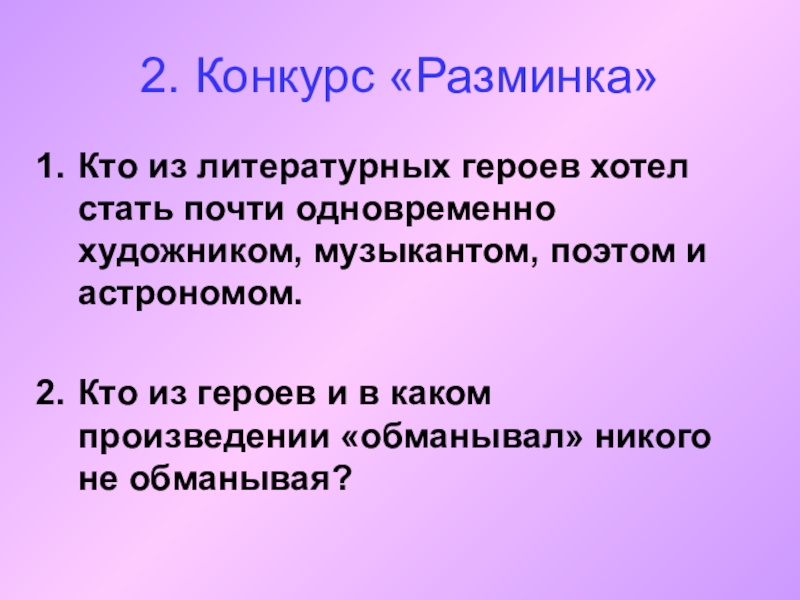 2. Конкурс «Разминка»

1. Кто из литературных героев хотел стать почти одновременно художником, музыкантом, поэтом и астрономом.

2. Кто из героев и в каком произведении «обманывал» никого не обманывая?